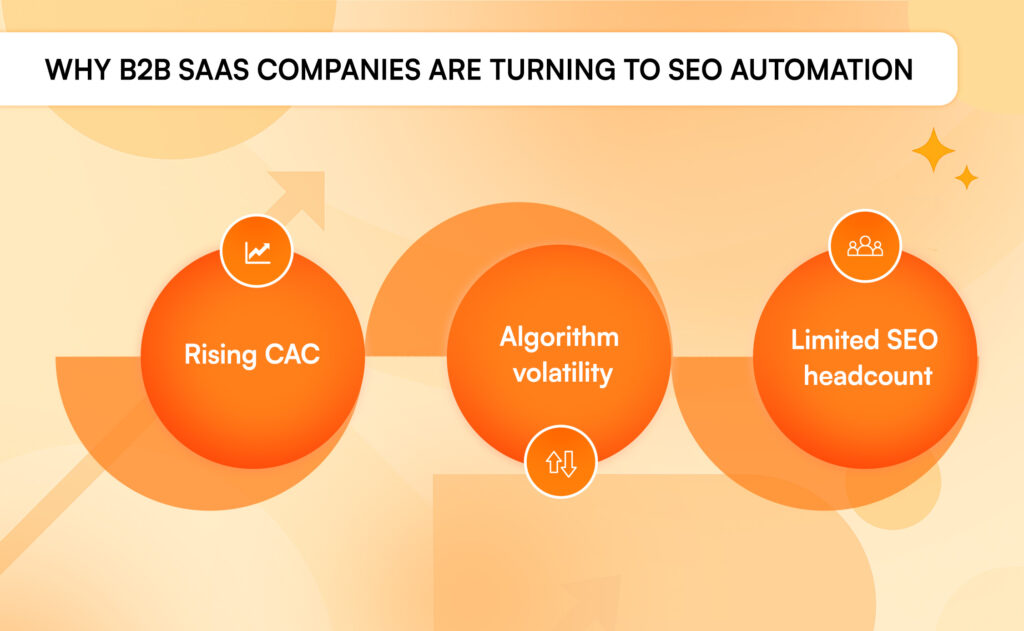 WHY B2B SAAS COMPANIES ARE TURNING TO SEO AUTOMATION

Rising CAC

Algorithm volatility

Limited SEO headcount